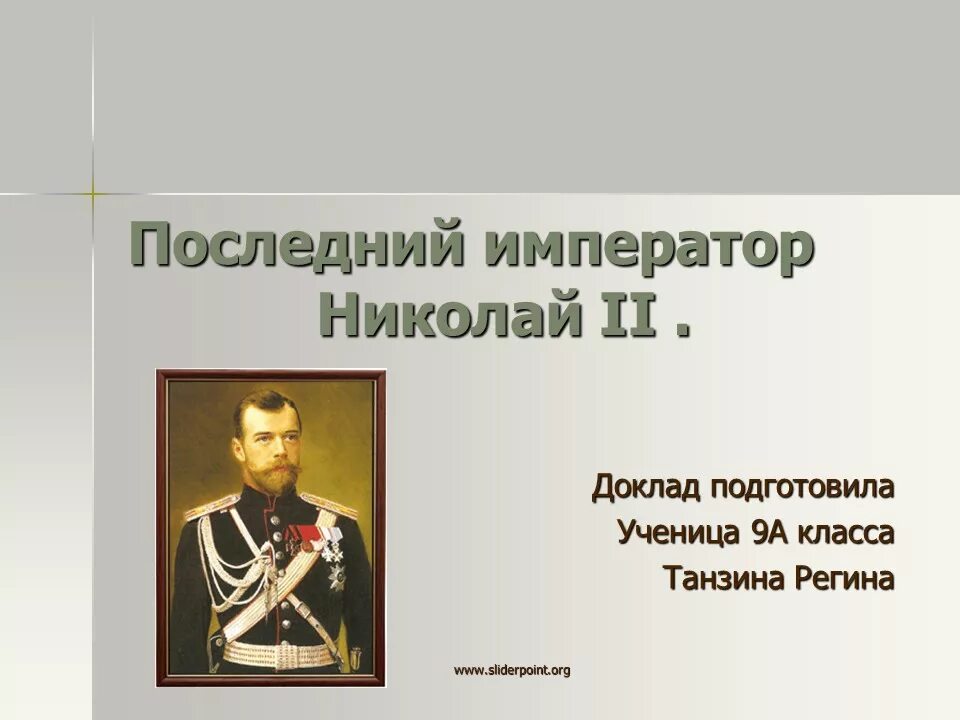 Последний император Николай II .

Доклад подготовила
Ученица 9А класса
Танзина Регина

www.sliderpoint.org